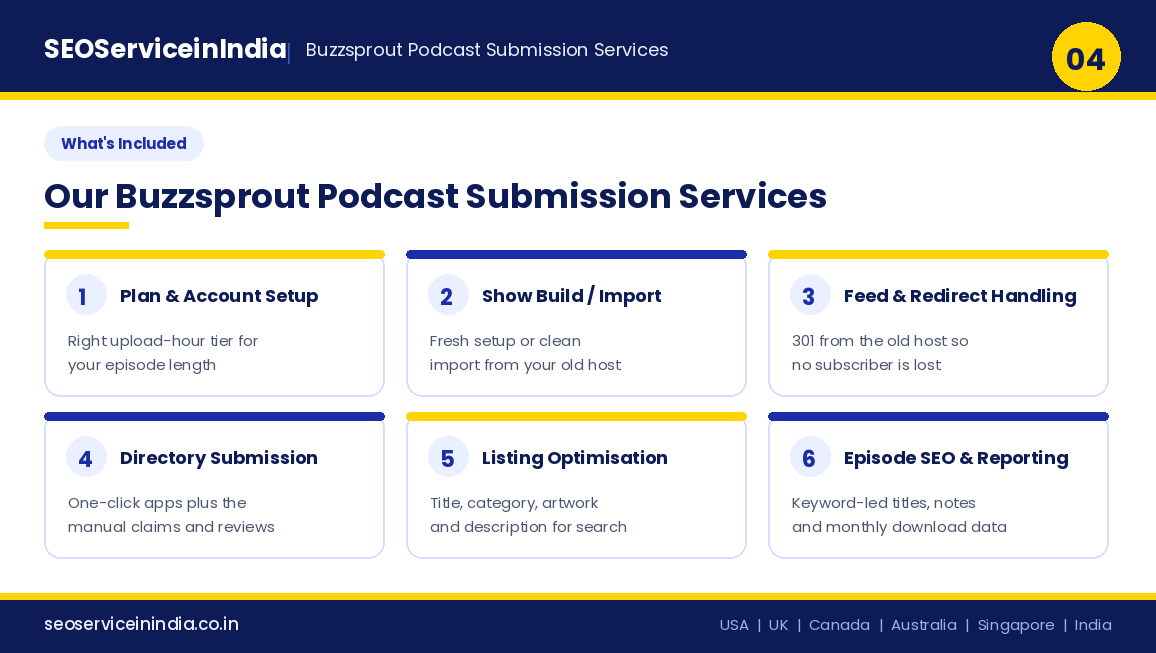 SEOServiceinIndia | Buzzsprout Podcast Submission Services

04

What's Included

Our Buzzsprout Podcast Submission Services

1 Plan & Account Setup

Right upload-hour tier for your episode length

2 Show Build / Import

Fresh setup or clean import from your old host

3 Feed & Redirect Handling

301 from the old host so no subscriber is lost

4 Directory Submission

One-click apps plus the manual claims and reviews

5 Listing Optimisation

Title, category, artwork and description for search

6 Episode SEO & Reporting

Keyword-led titles, notes and monthly download data

seoserviceinindia.co.in

USA | UK | Canada | Australia | Singapore | India